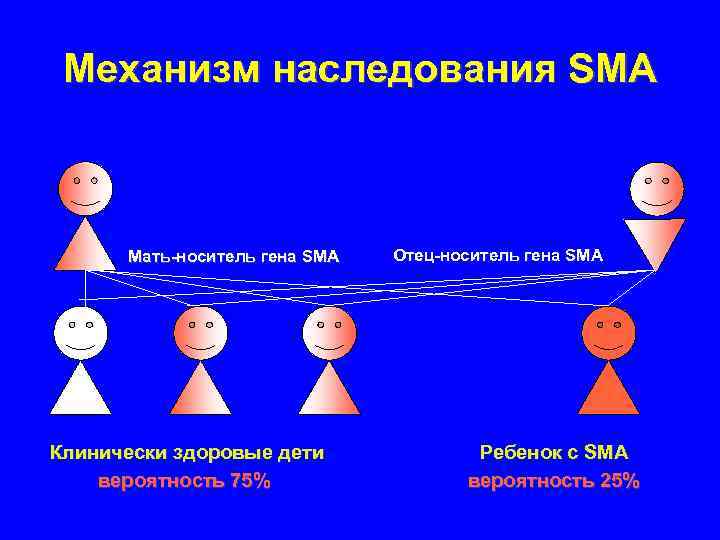 Механизм наследования SMA

Мать-носитель гена SMA

Отец-носитель гена SMA

Клинически здоровые дети
вероятность 75%

Ребенок с SMA
вероятность 25%